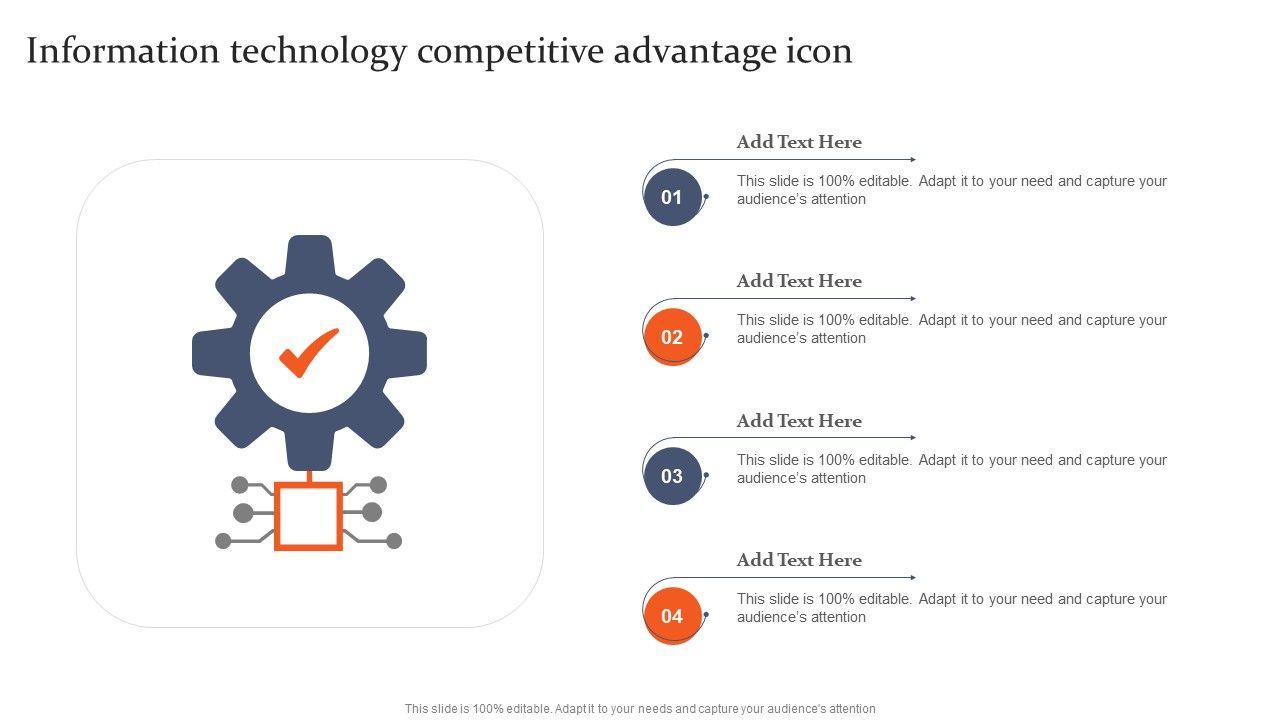 Information technology competitive advantage icon

Add Text Here

01

This slide is 100% editable. Adapt it to your need and capture your audience's attention

Add Text Here

02

This slide is 100% editable. Adapt it to your need and capture your audience's attention

Add Text Here

03

This slide is 100% editable. Adapt it to your need and capture your audience's attention

Add Text Here

04

This slide is 100% editable. Adapt it to your need and capture your audience's attention

This slide is 100% editable. Adapt it to your needs and capture your audience's attention